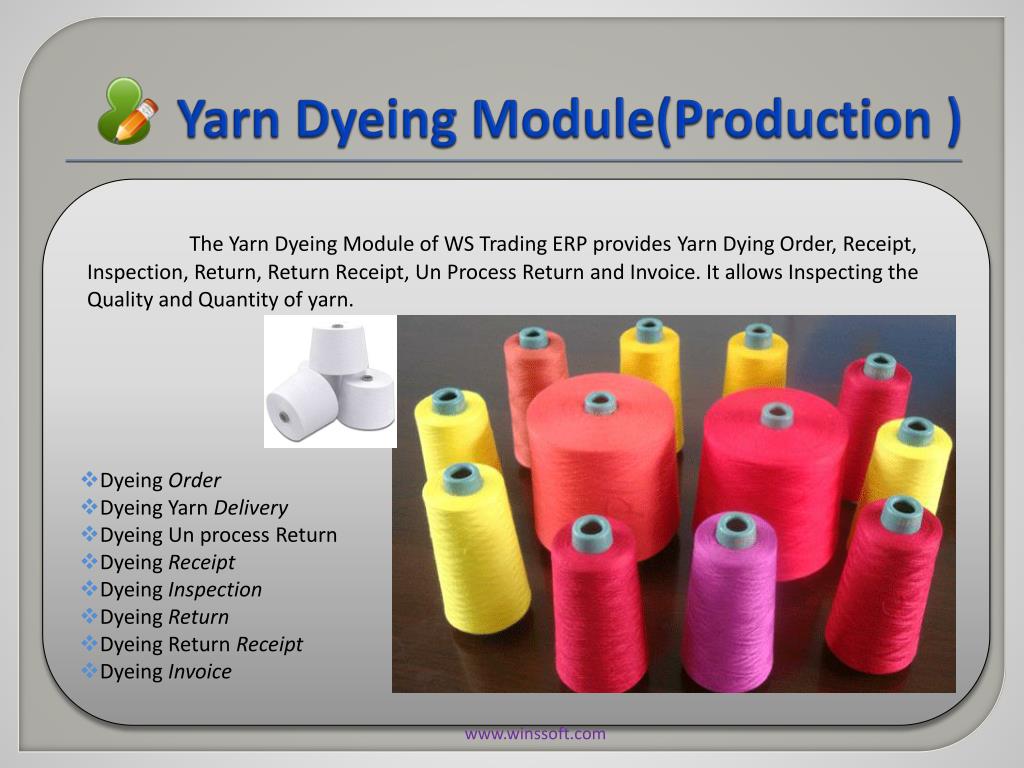 Yarn Dyeing Module(Production )

The Yarn Dyeing Module of WS Trading ERP provides Yarn Dying Order, Receipt, Inspection, Return, Return Receipt, Un Process Return and Invoice. It allows Inspecting the Quality and Quantity of yarn.

❖Dyeing Order
❖Dyeing Yarn Delivery
❖Dyeing Un process Return
❖Dyeing Receipt
❖Dyeing Inspection
❖Dyeing Return
❖Dyeing Return Receipt
❖Dyeing Invoice

www.winssoft.com